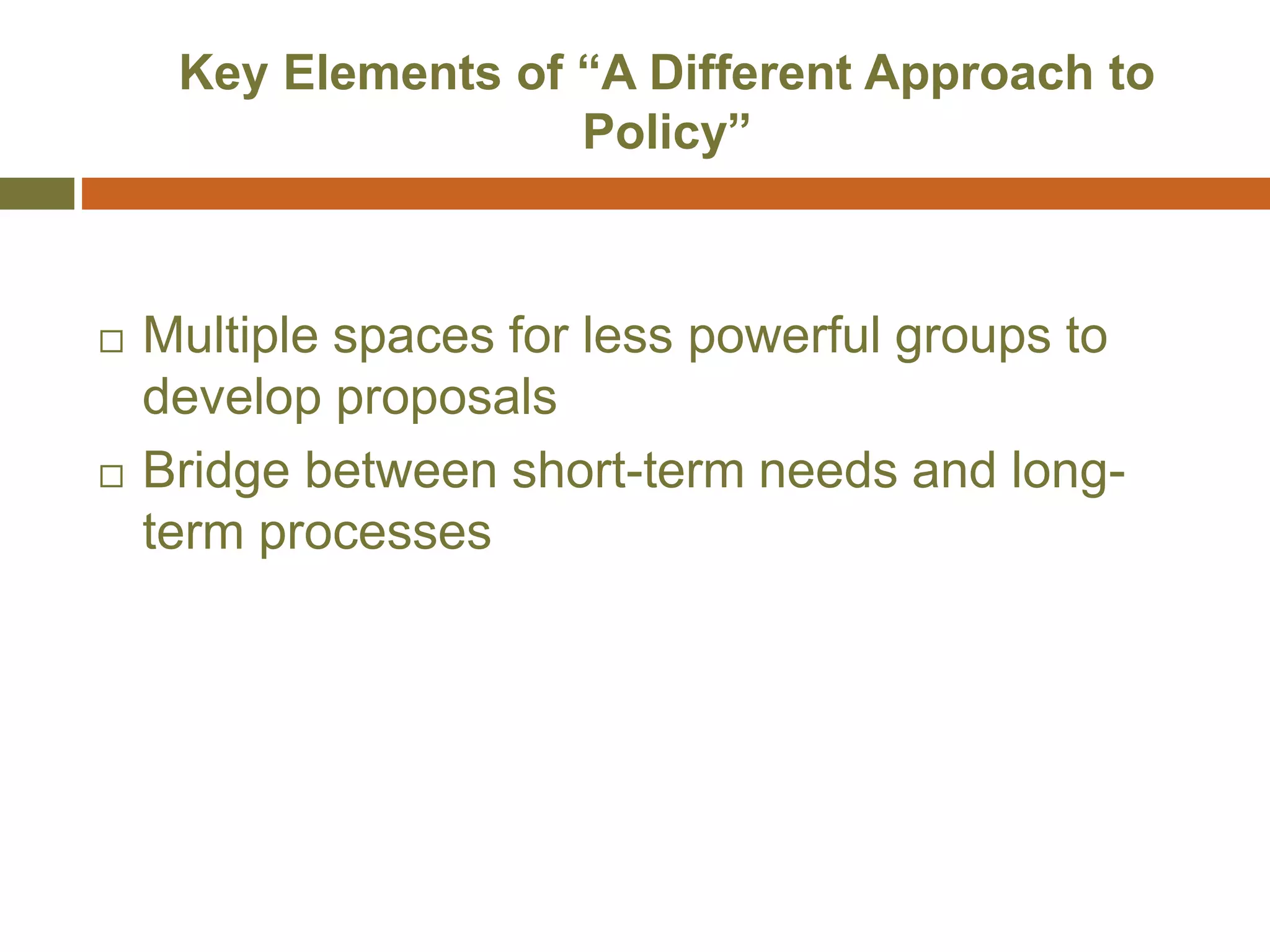 Key Elements of “A Different Approach to Policy”

□ Multiple spaces for less powerful groups to develop proposals

□ Bridge between short-term needs and long-term processes